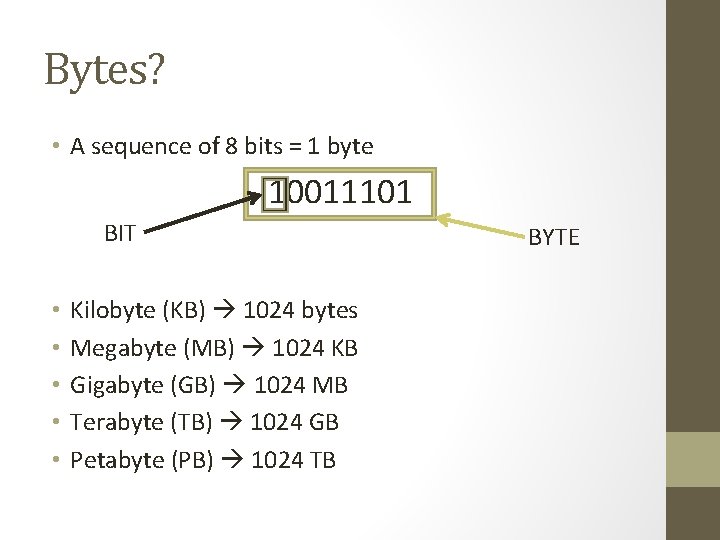 Bytes?

• A sequence of 8 bits = 1 byte

10011101

BIT

BYTE

• Kilobyte (KB) → 1024 bytes
• Megabyte (MB) → 1024 KB
• Gigabyte (GB) → 1024 MB
• Terabyte (TB) → 1024 GB
• Petabyte (PB) → 1024 TB